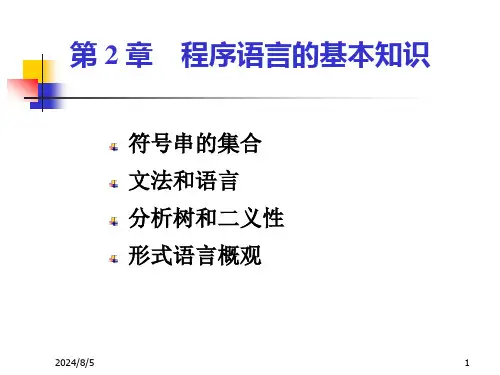 第 2 章　程序语言的基本知识

符号串的集合

文法和语言

分析树和二义性

形式语言概观

2024/8/5

1